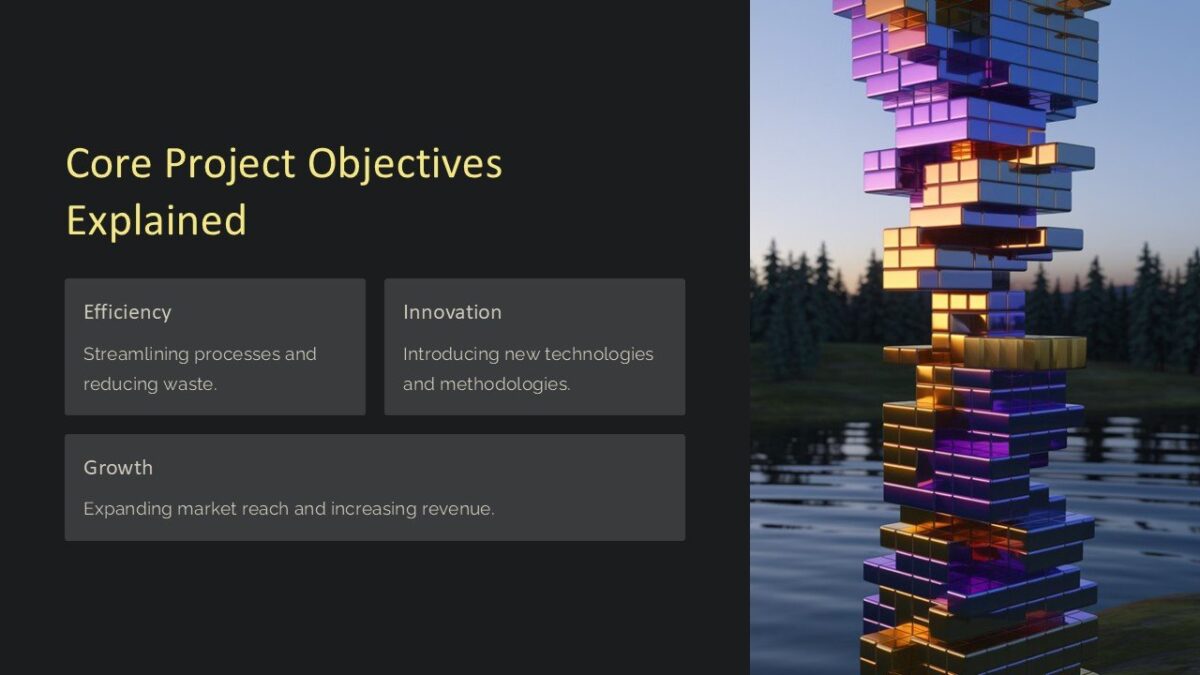 Core Project Objectives Explained

Efficiency

Streamlining processes and reducing waste.

Innovation

Introducing new technologies and methodologies.

Growth

Expanding market reach and increasing revenue.